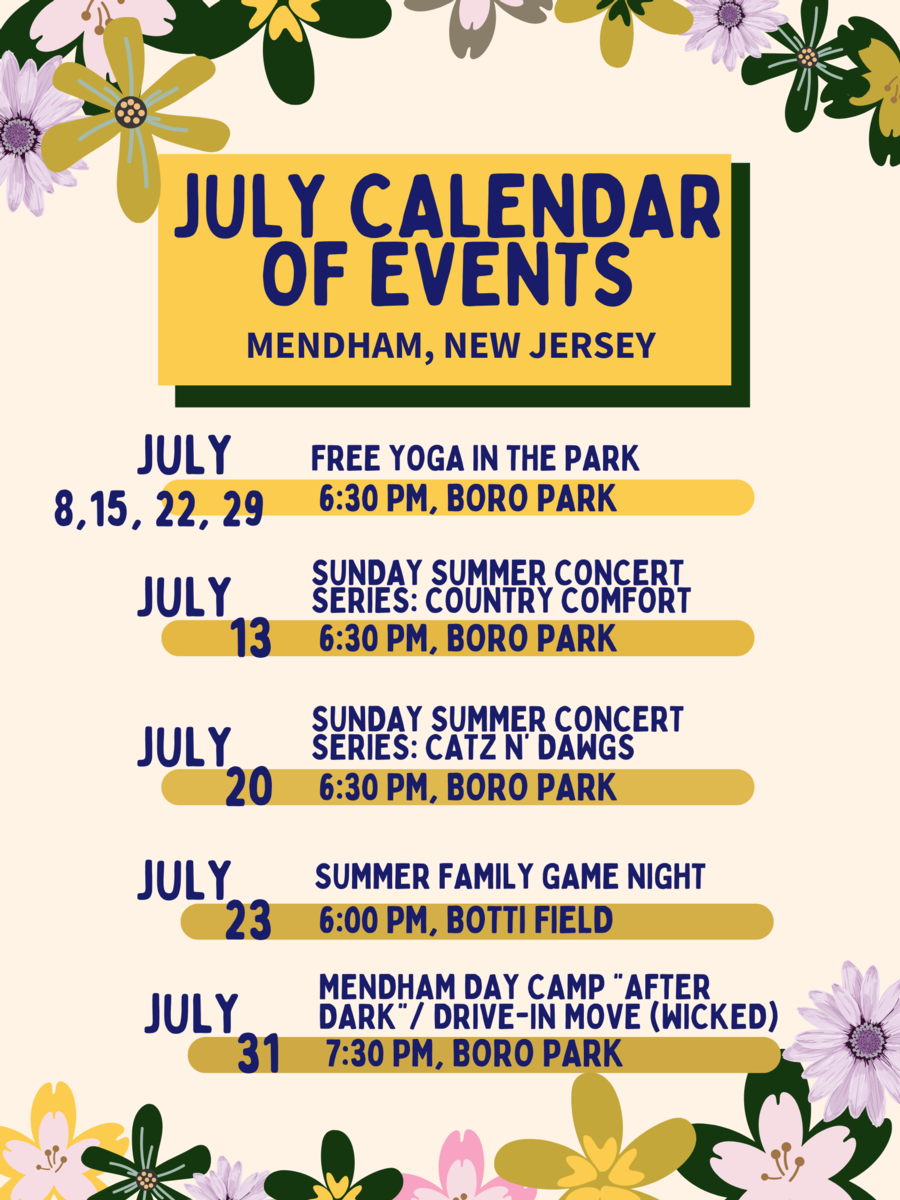 JULY CALENDAR OF EVENTS

MENDHAM, NEW JERSEY

JULY 8,15, 22, 29

FREE YOGA IN THE PARK

6:30 PM, BORO PARK

JULY 13

SUNDAY SUMMER CONCERT SERIES: COUNTRY COMFORT

6:30 PM, BORO PARK

JULY 20

SUNDAY SUMMER CONCERT SERIES: CATZ N' DAWGS

6:30 PM, BORO PARK

JULY 23

SUMMER FAMILY GAME NIGHT

6:00 PM, BOTTI FIELD

JULY 31

MENDHAM DAY CAMP "AFTER DARK"/ DRIVE-IN MOVE (WICKED)

7:30 PM, BORO PARK